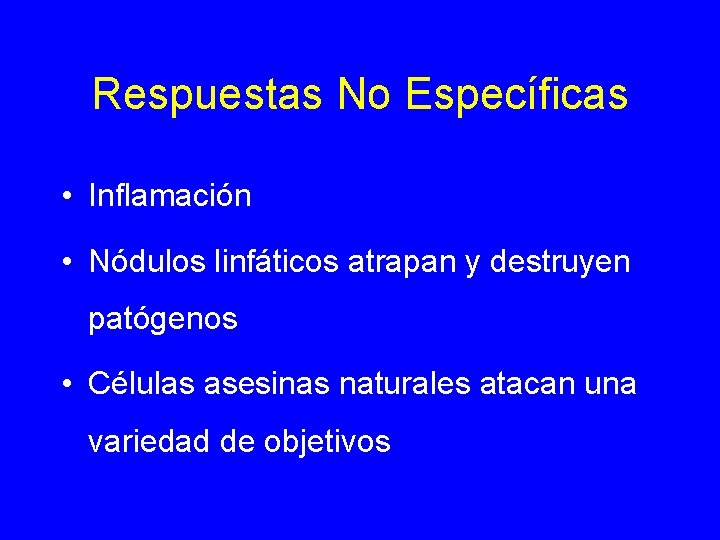 Respuestas No Específicas

• Inflamación

• Nódulos linfáticos atrapan y destruyen patógenos

• Células asesinas naturales atacan una variedad de objetivos